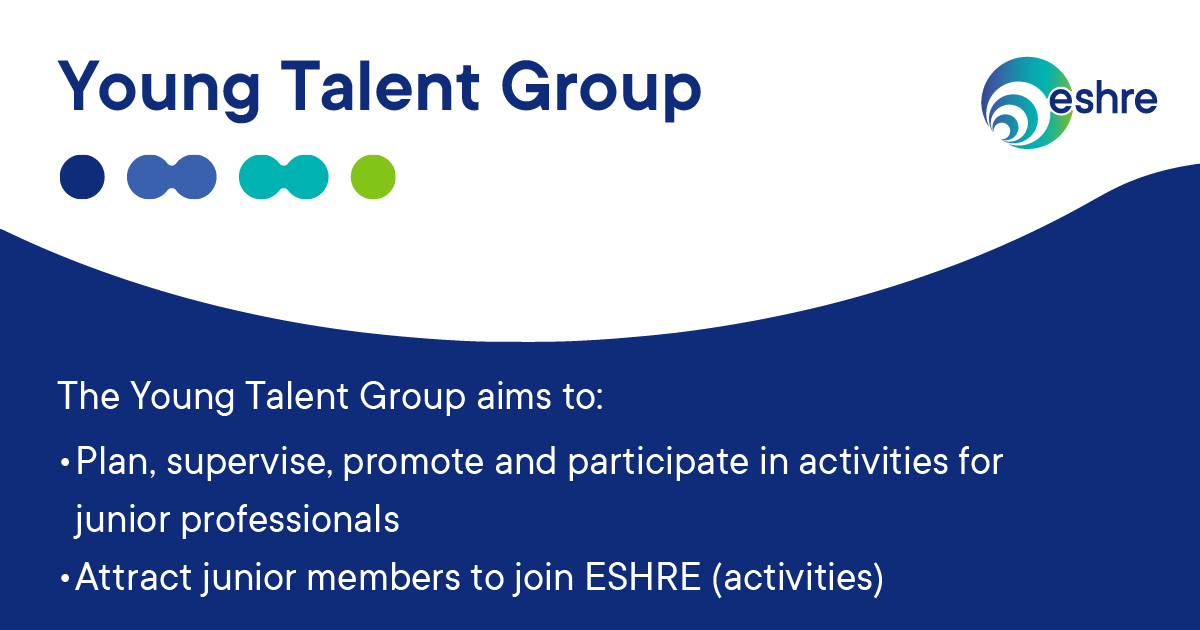 Young Talent Group

eshre

The Young Talent Group aims to:

• Plan, supervise, promote and participate in activities for junior professionals

• Attract junior members to join ESHRE (activities)